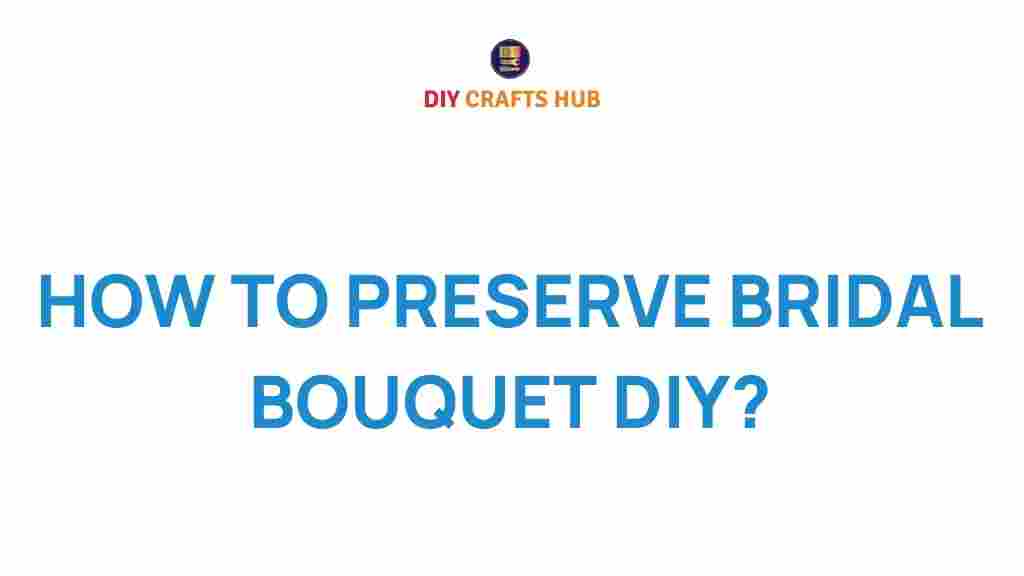 DIY CRAFTS HUB

HOW TO PRESERVE BRIDAL BOUQUET DIY?